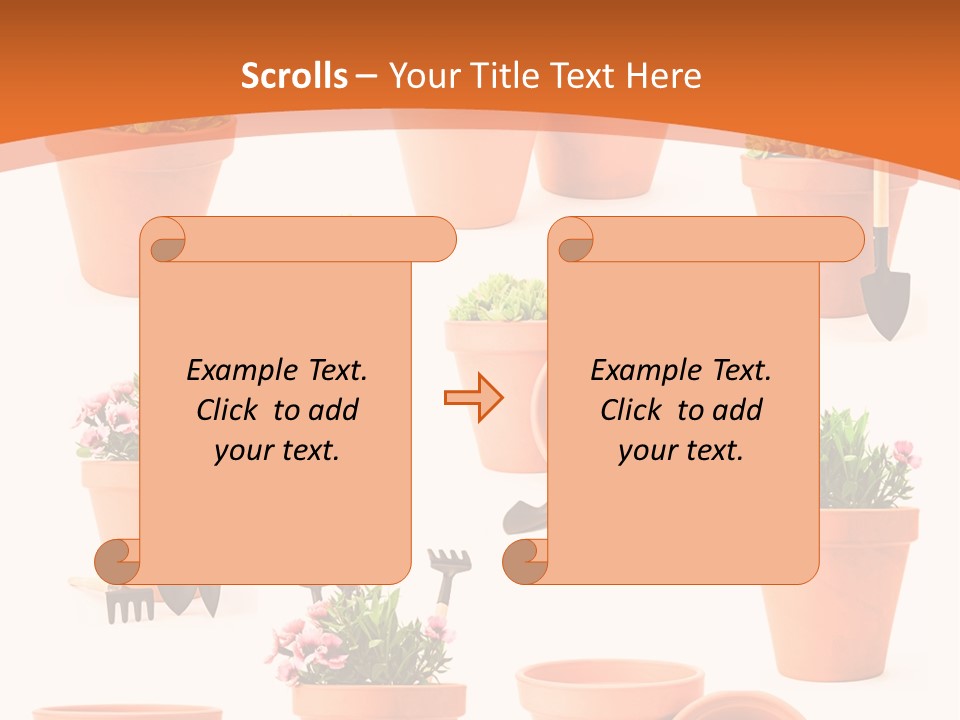 Scrolls – Your Title Text Here

Example Text. Click to add your text.

Example Text. Click to add your text.